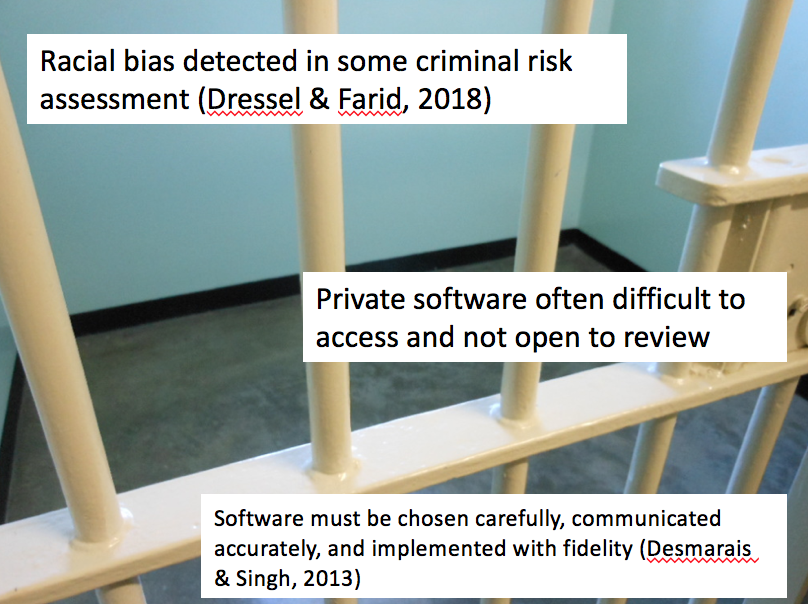 Racial bias detected in some criminal risk assessment (Dressel & Farid, 2018)

Private software often difficult to access and not open to review

Software must be chosen carefully, communicated accurately, and implemented with fidelity (Desmarais & Singh, 2013)